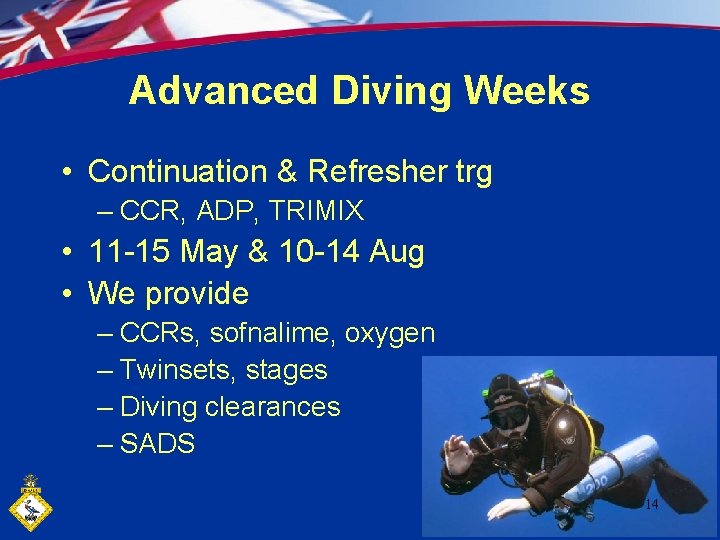 Advanced Diving Weeks

• Continuation & Refresher trg
– CCR, ADP, TRIMIX
• 11-15 May & 10-14 Aug
• We provide
– CCRs, sofnalime, oxygen
– Twinsets, stages
– Diving clearances
– SADS

14